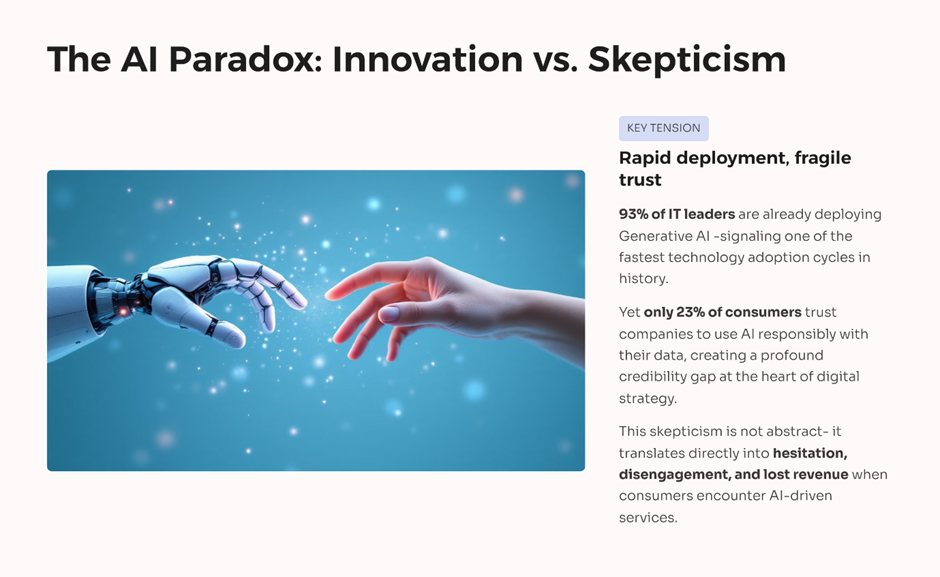 The AI Paradox: Innovation vs. Skepticism

KEY TENSION

Rapid deployment, fragile trust

93% of IT leaders are already deploying Generative AI -signaling one of the fastest technology adoption cycles in history.

Yet only 23% of consumers trust companies to use AI responsibly with their data, creating a profound credibility gap at the heart of digital strategy.

This skepticism is not abstract- it translates directly into hesitation, disengagement, and lost revenue when consumers encounter AI-driven services.